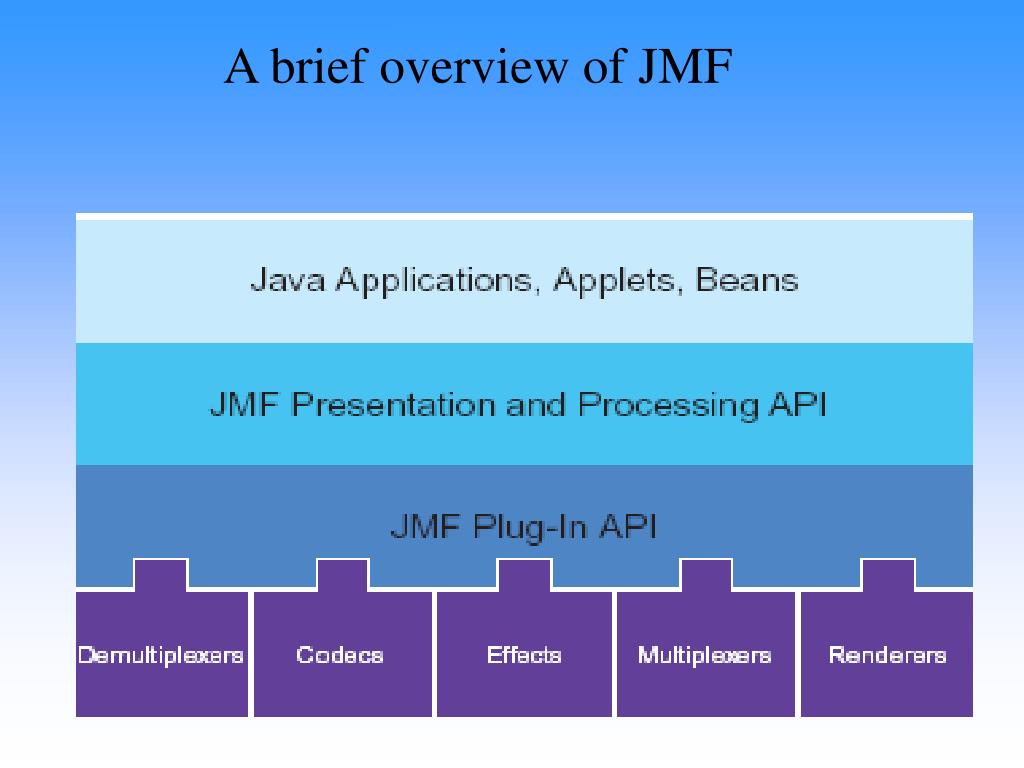 A brief overview of JMF

Java Applications, Applets, Beans

JMF Presentation and Processing API

JMF Plug-In API

Demultiplexers

Codecs

Effects

Multiplexers

Renderers